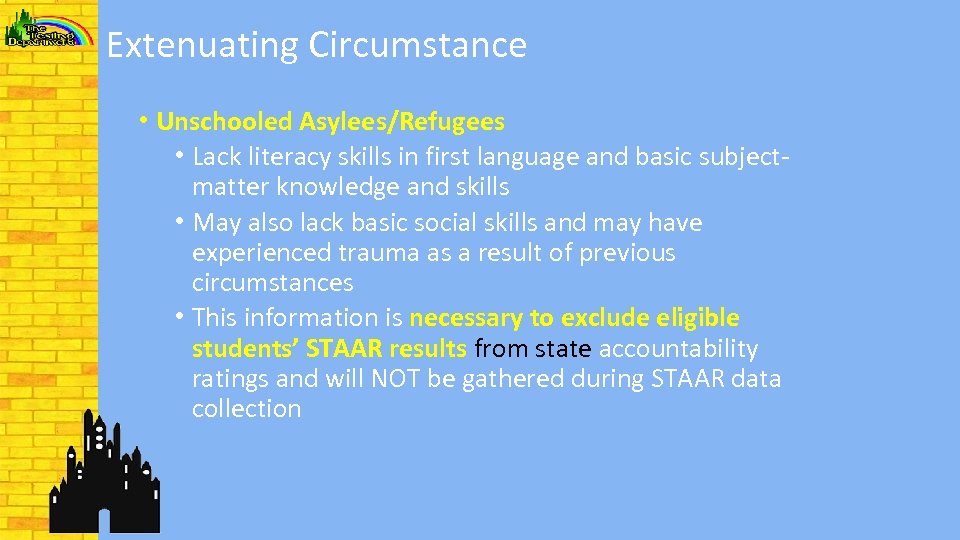 The Testing Department

Extenuating Circumstance

• Unschooled Asylees/Refugees
  • Lack literacy skills in first language and basic subject-matter knowledge and skills
  • May also lack basic social skills and may have experienced trauma as a result of previous circumstances
  • This information is necessary to exclude eligible students' STAAR results from state accountability ratings and will NOT be gathered during STAAR data collection